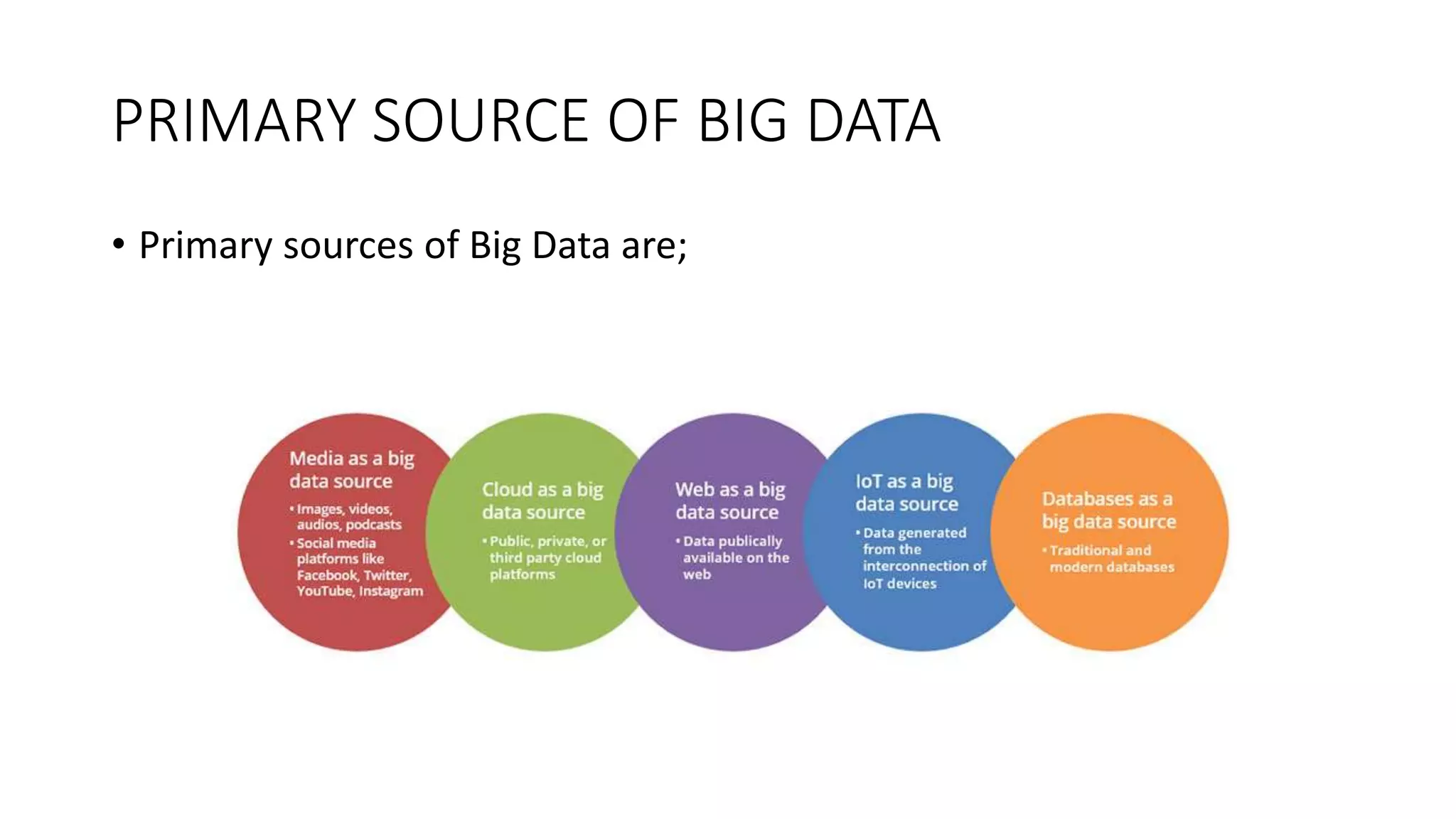 PRIMARY SOURCE OF BIG DATA

• Primary sources of Big Data are;

Media as a big data source
• Images, videos, audios, podcasts
• Social media platforms like Facebook, Twitter, YouTube, Instagram

Cloud as a big data source
• Public, private, or third party cloud platforms

Web as a big data source
• Data publically available on the web

IoT as a big data source
• Data generated from the interconnection of IoT devices

Databases as a big data source
• Traditional and modern databases